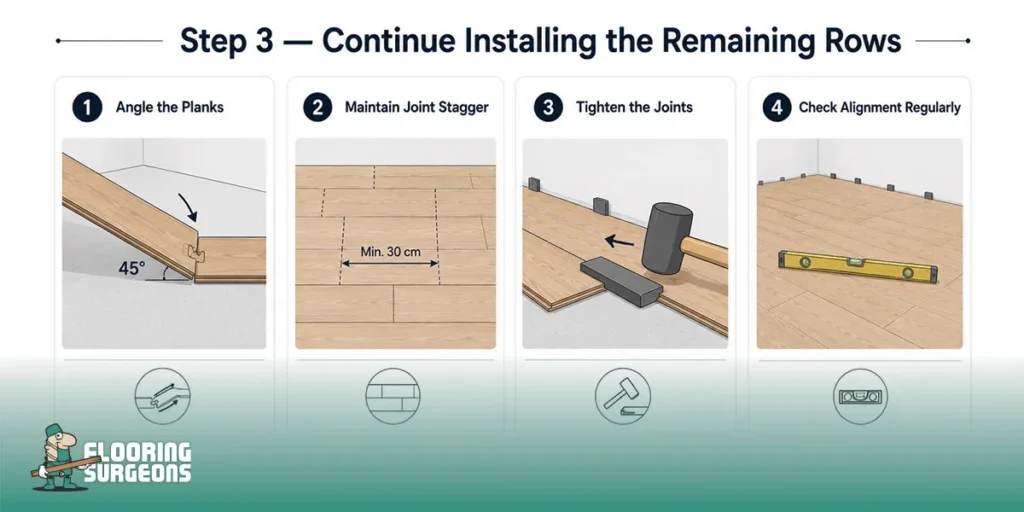 Step 3 — Continue Installing the Remaining Rows

1 Angle the Planks

45°

2 Maintain Joint Stagger

Min. 30 cm

3 Tighten the Joints

4 Check Alignment Regularly

FLOORING SURGEONS